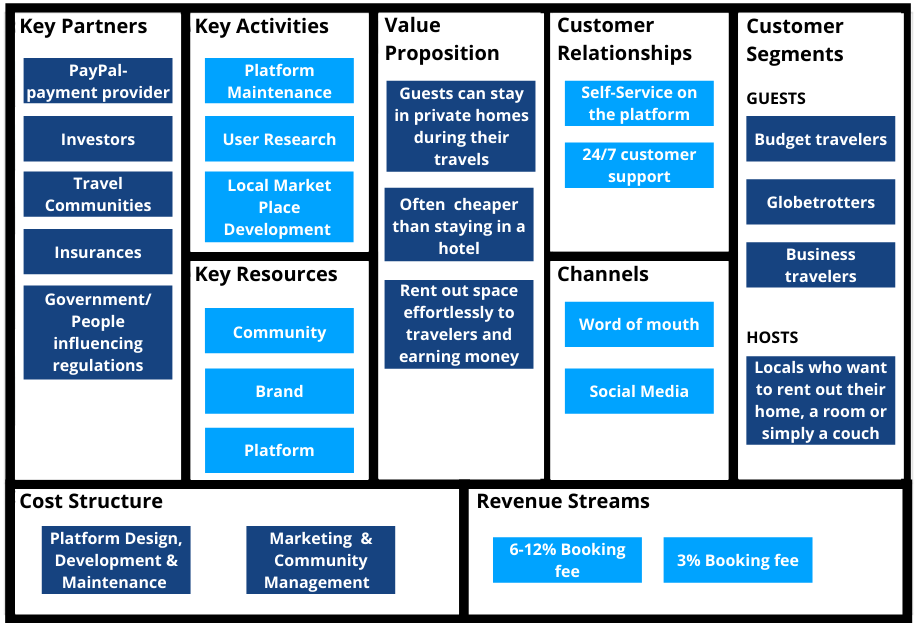 Key Partners

PayPal- payment provider

Investors

Travel Communities

Insurances

Government/ People influencing regulations

Key Activities

Platform Maintenance

User Research

Local Market Place Development

Key Resources

Community

Brand

Platform

Value Proposition

Guests can stay in private homes during their travels

Often cheaper than staying in a hotel

Rent out space effortlessly to travelers and earning money

Customer Relationships

Self-Service on the platform

24/7 customer support

Channels

Word of mouth

Social Media

Customer Segments

GUESTS

Budget travelers

Globetrotters

Business travelers

HOSTS

Locals who want to rent out their home, a room or simply a couch

Cost Structure

Platform Design, Development & Maintenance

Marketing & Community Management

Revenue Streams

6-12% Booking fee

3% Booking fee